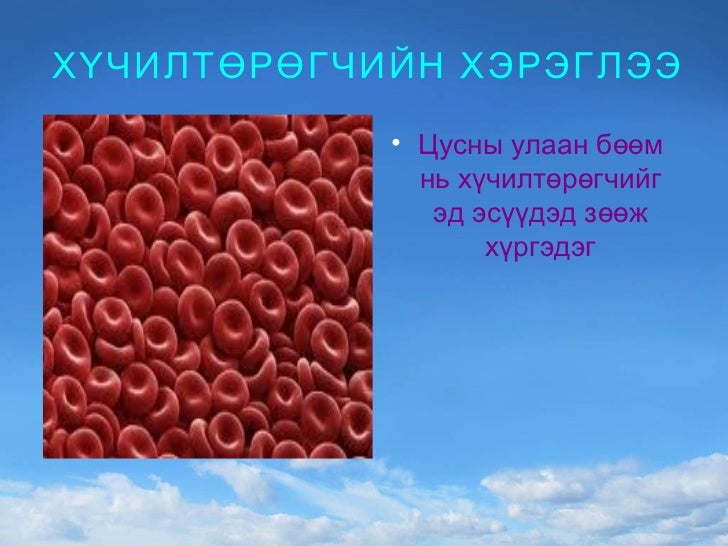 ХҮЧИЛТӨРӨГЧИЙН ХЭРЭГЛЭЭ

• Цусны улаан бөөм нь хүчилтөрөгчийг эд эсүүдэд зөөж хүргэдэг